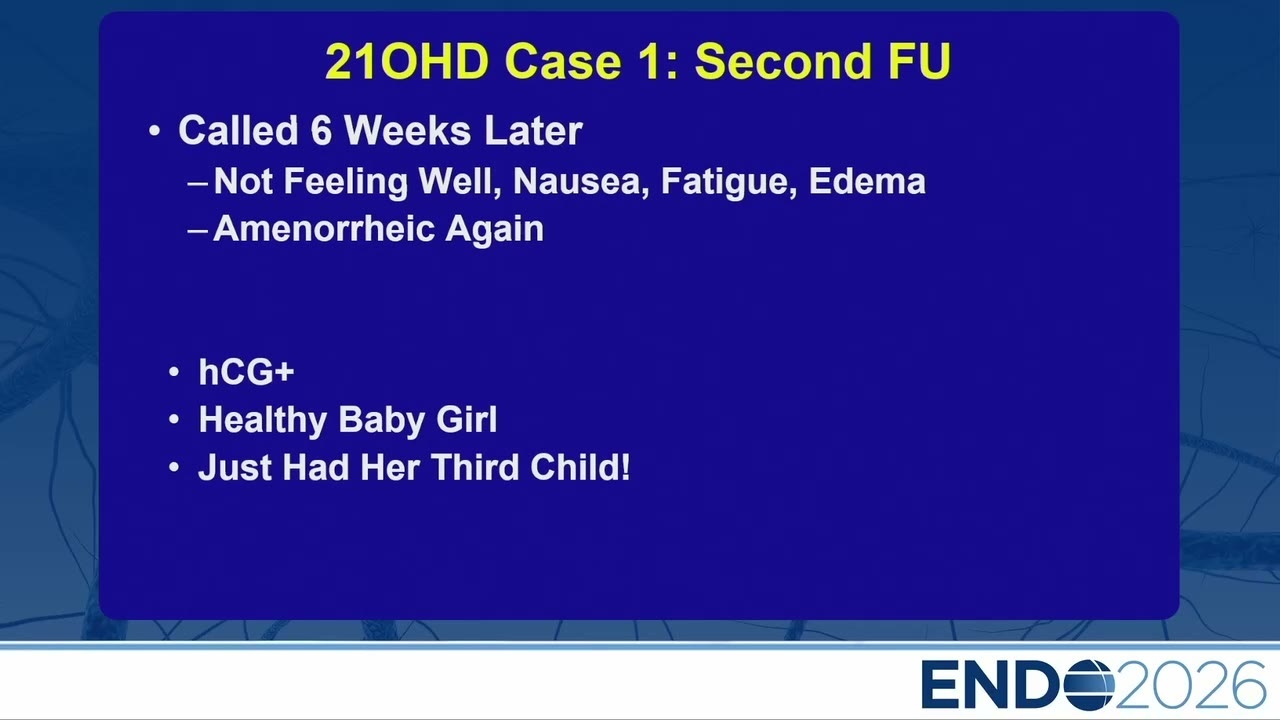 21OHD Case 1: Second FU

• Called 6 Weeks Later
– Not Feeling Well, Nausea, Fatigue, Edema
– Amenorrheic Again

• hCG+
• Healthy Baby Girl
• Just Had Her Third Child!

ENDO2026